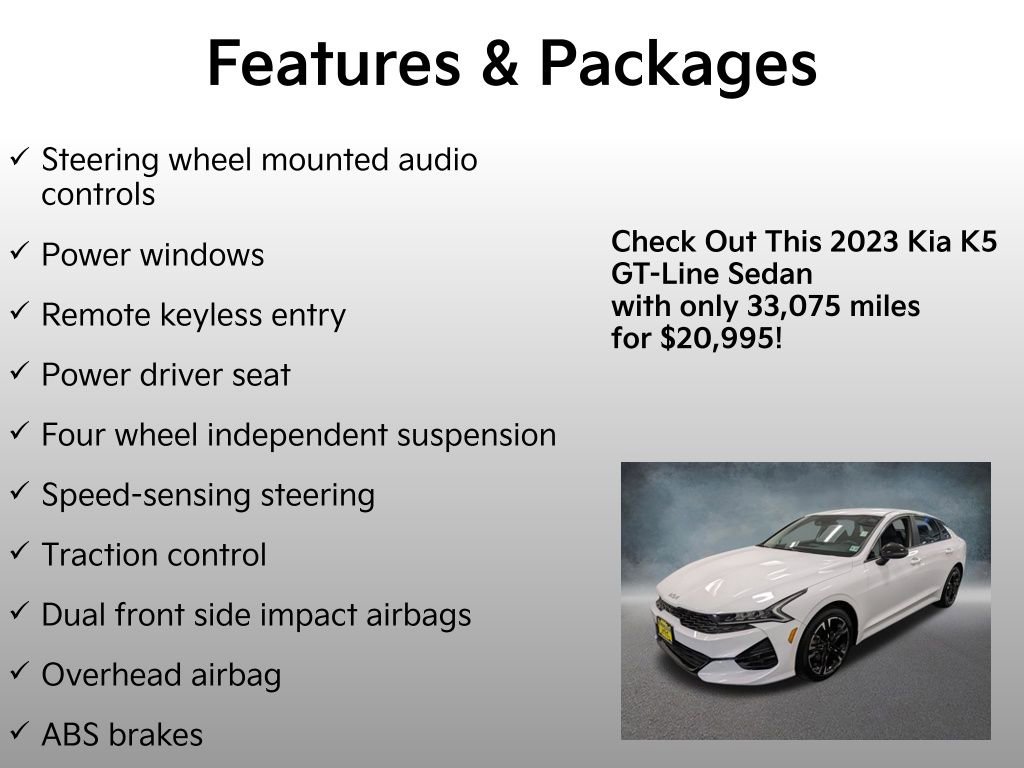 Features & Packages

✓ Steering wheel mounted audio controls

✓ Power windows

✓ Remote keyless entry

✓ Power driver seat

✓ Four wheel independent suspension

✓ Speed-sensing steering

✓ Traction control

✓ Dual front side impact airbags

✓ Overhead airbag

✓ ABS brakes

Check Out This 2023 Kia K5 GT-Line Sedan with only 33,075 miles for $20,995!